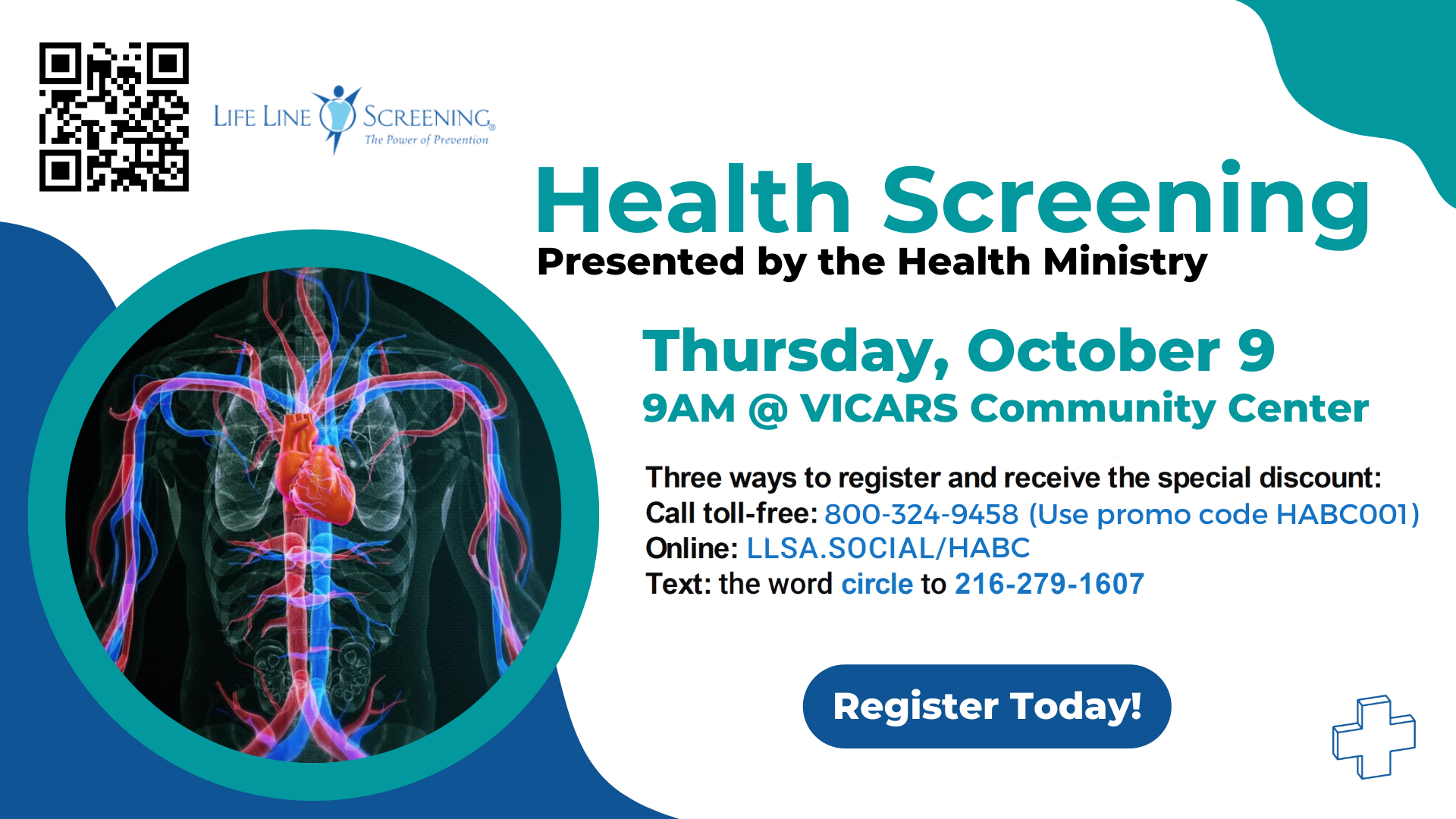 LIFE LINE SCREENING®
The Power of Prevention

Health Screening
Presented by the Health Ministry

Thursday, October 9
9AM @ VICARS Community Center

Three ways to register and receive the special discount:
Call toll-free: 800-324-9458 (Use promo code HABC001)
Online: LLSA.SOCIAL/HABC
Text: the word circle to 216-279-1607

Register Today!